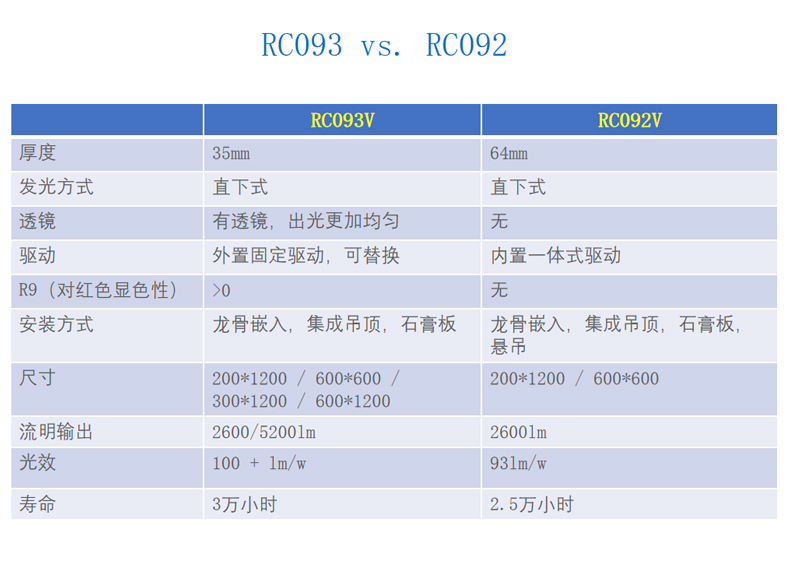 RC093 vs. RC092

|  | RC093V | RC092V |
|---|---|---|
| 厚度 | 35mm | 64mm |
| 发光方式 | 直下式 | 直下式 |
| 透镜 | 有透镜，出光更加均匀 | 无 |
| 驱动 | 外置固定驱动，可替换 | 内置一体式驱动 |
| R9（对红色显色性） | >0 | 无 |
| 安装方式 | 龙骨嵌入，集成吊顶，石膏板 | 龙骨嵌入，集成吊顶，石膏板，悬吊 |
| 尺寸 | 200*1200 / 600*600 / 300*1200 / 600*1200 | 200*1200 / 600*600 |
| 流明输出 | 2600/5200lm | 2600lm |
| 光效 | 100 + lm/w | 93lm/w |
| 寿命 | 3万小时 | 2.5万小时 |